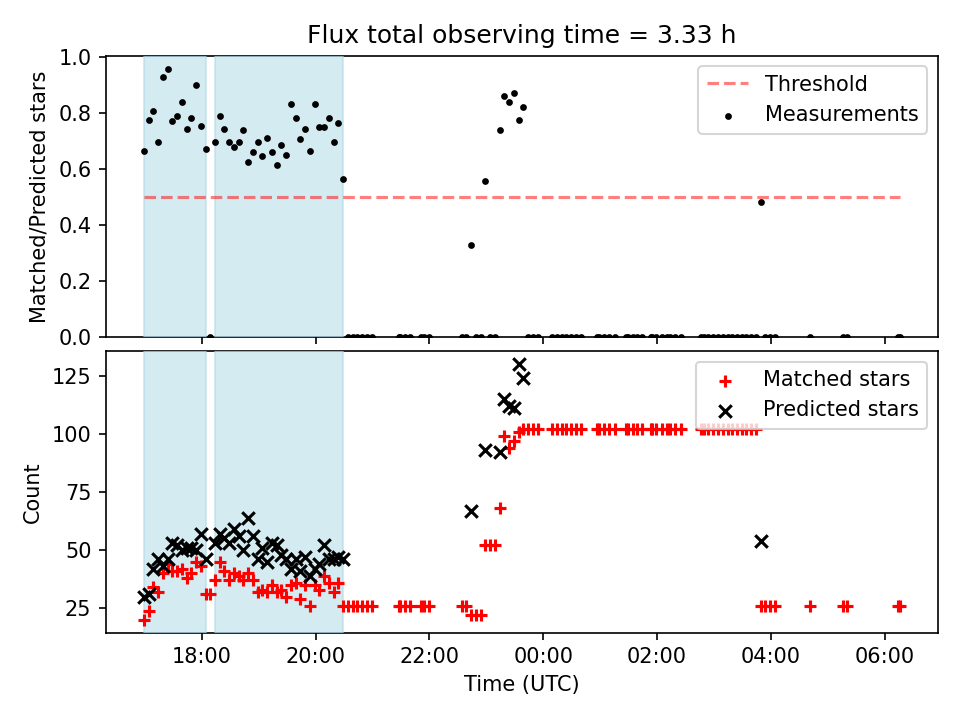 Flux total observing time = 3.33 h

Matched/Predicted stars

1.0
0.8
0.6
0.4
0.2
0.0

Threshold
Measurements

Count

125
100
75
50
25

Matched stars
Predicted stars

18:00
20:00
22:00
00:00
02:00
04:00
06:00

Time (UTC)